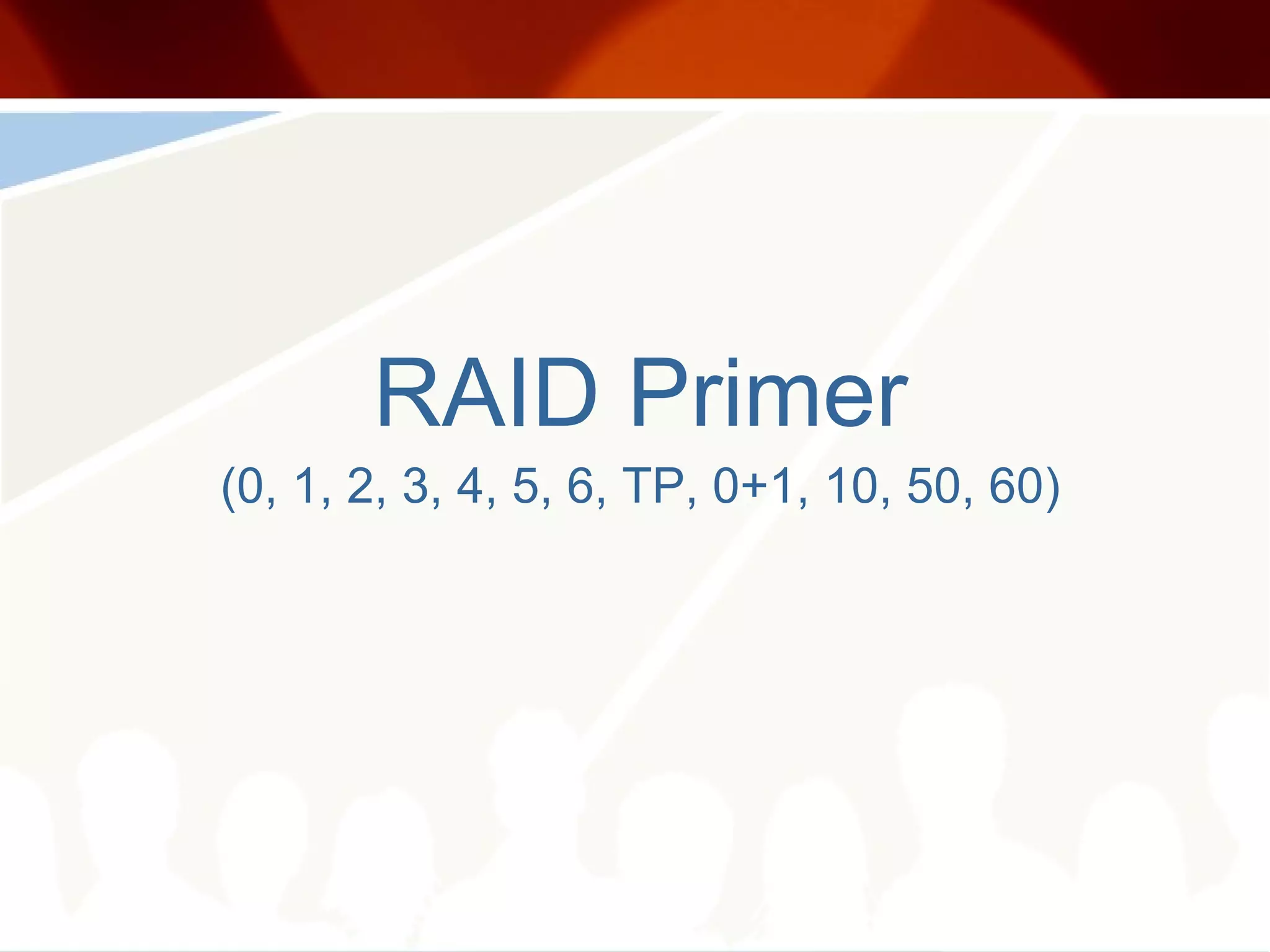 RAID Primer

(0, 1, 2, 3, 4, 5, 6, TP, 0+1, 10, 50, 60)